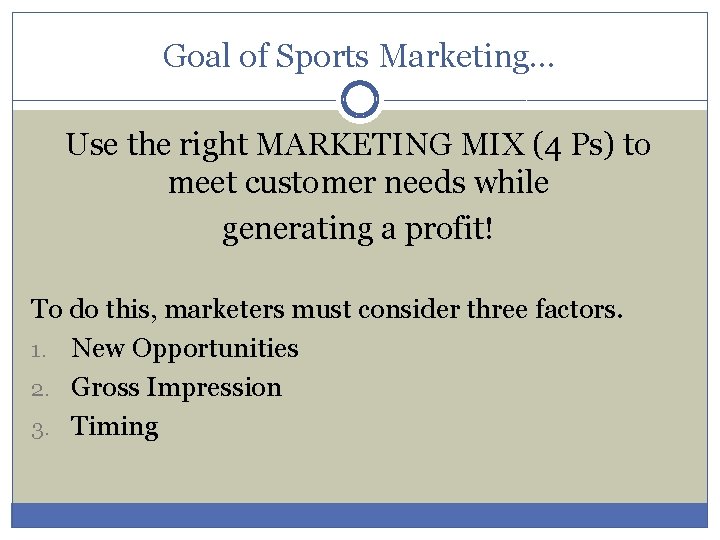 Goal of Sports Marketing…

Use the right MARKETING MIX (4 Ps) to meet customer needs while generating a profit!

To do this, marketers must consider three factors.
1. New Opportunities
2. Gross Impression
3. Timing